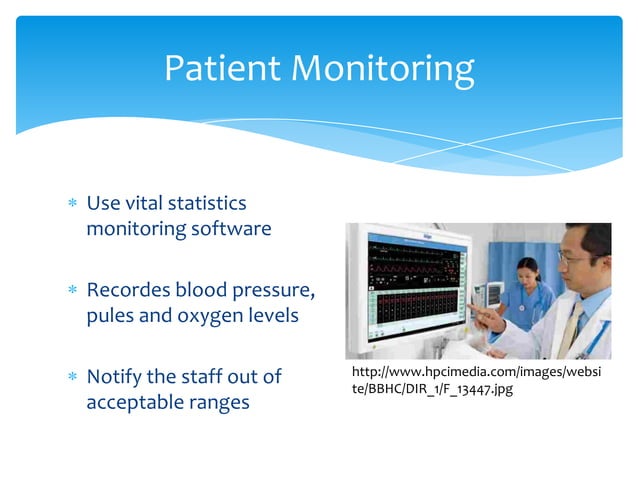 Patient Monitoring

* Use vital statistics monitoring software

* Recordes blood pressure, pules and oxygen levels

* Notify the staff out of acceptable ranges

http://www.hpcimedia.com/images/website/BBHC/DIR_1/F_13447.jpg